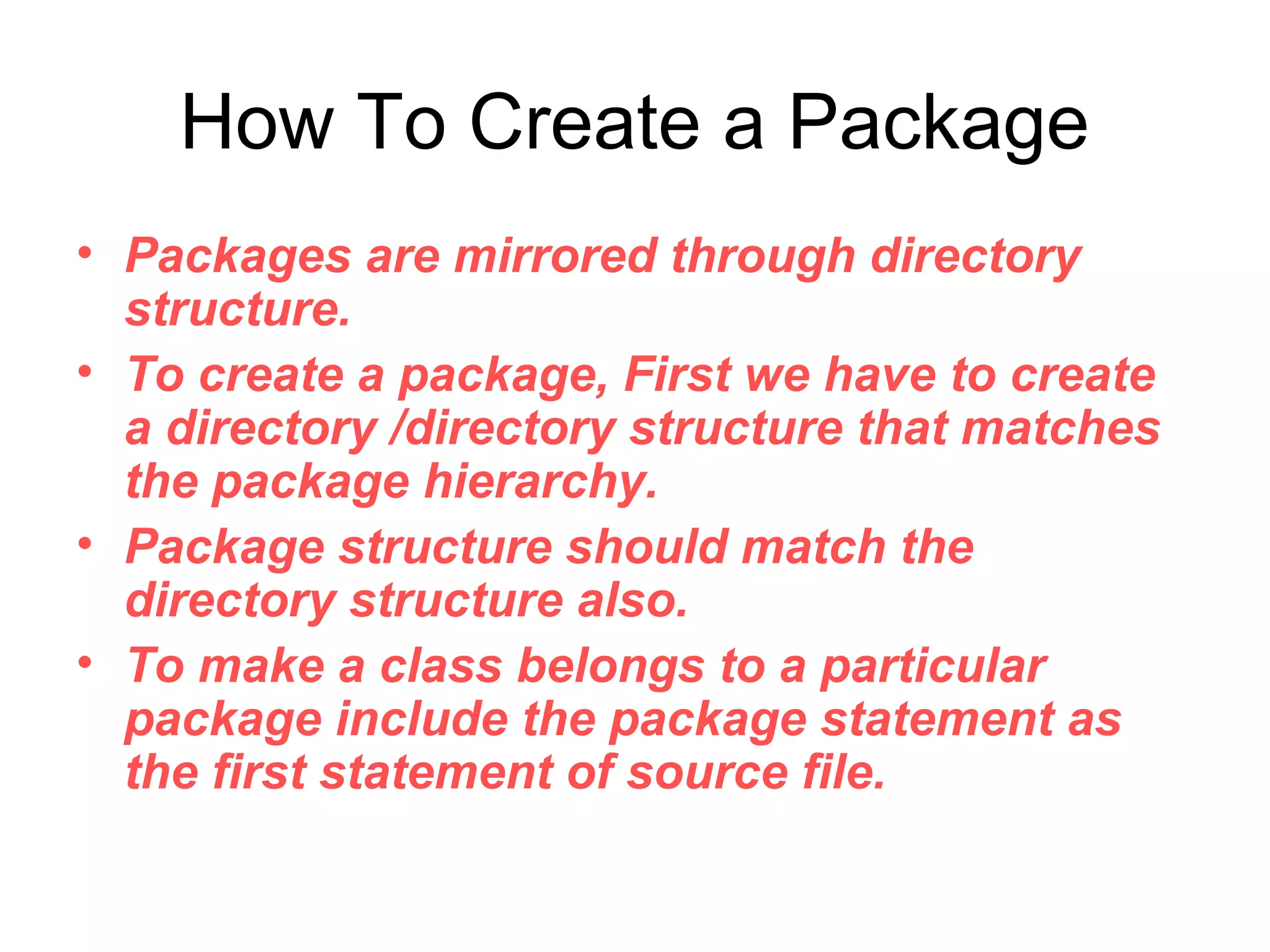 How To Create a Package

• Packages are mirrored through directory structure.
• To create a package, First we have to create a directory /directory structure that matches the package hierarchy.
• Package structure should match the directory structure also.
• To make a class belongs to a particular package include the package statement as the first statement of source file.